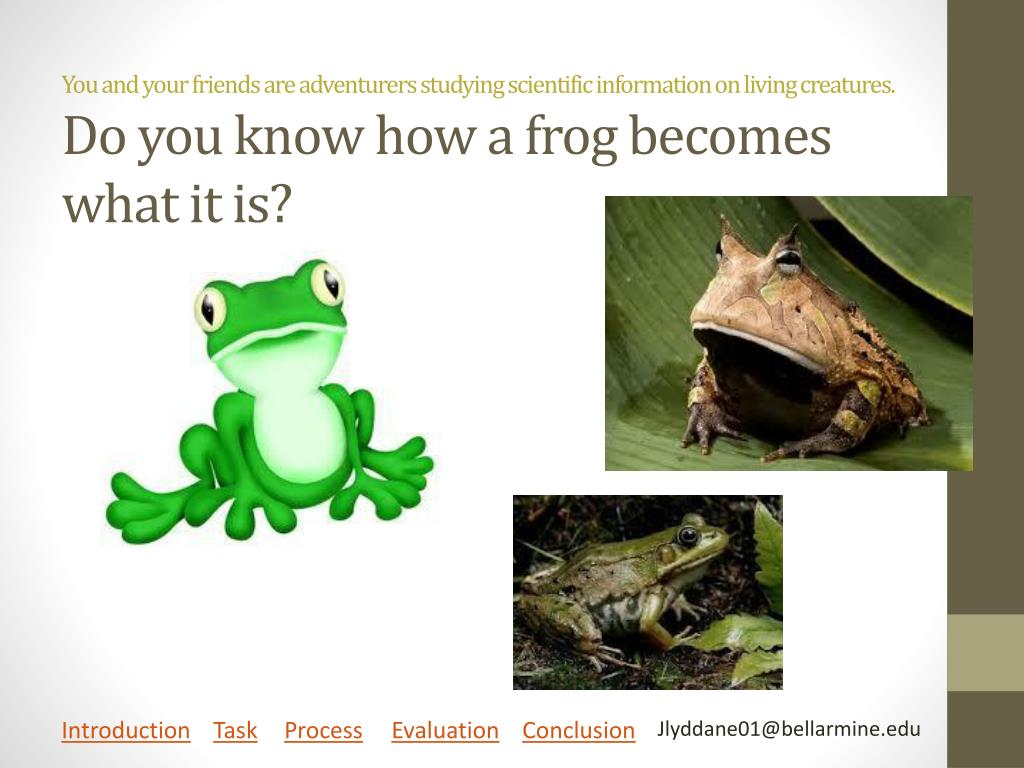 You and your friends are adventurers studying scientific information on living creatures.

Do you know how a frog becomes what it is?

Introduction Task Process Evaluation Conclusion Jlyddane01@bellarmine.edu